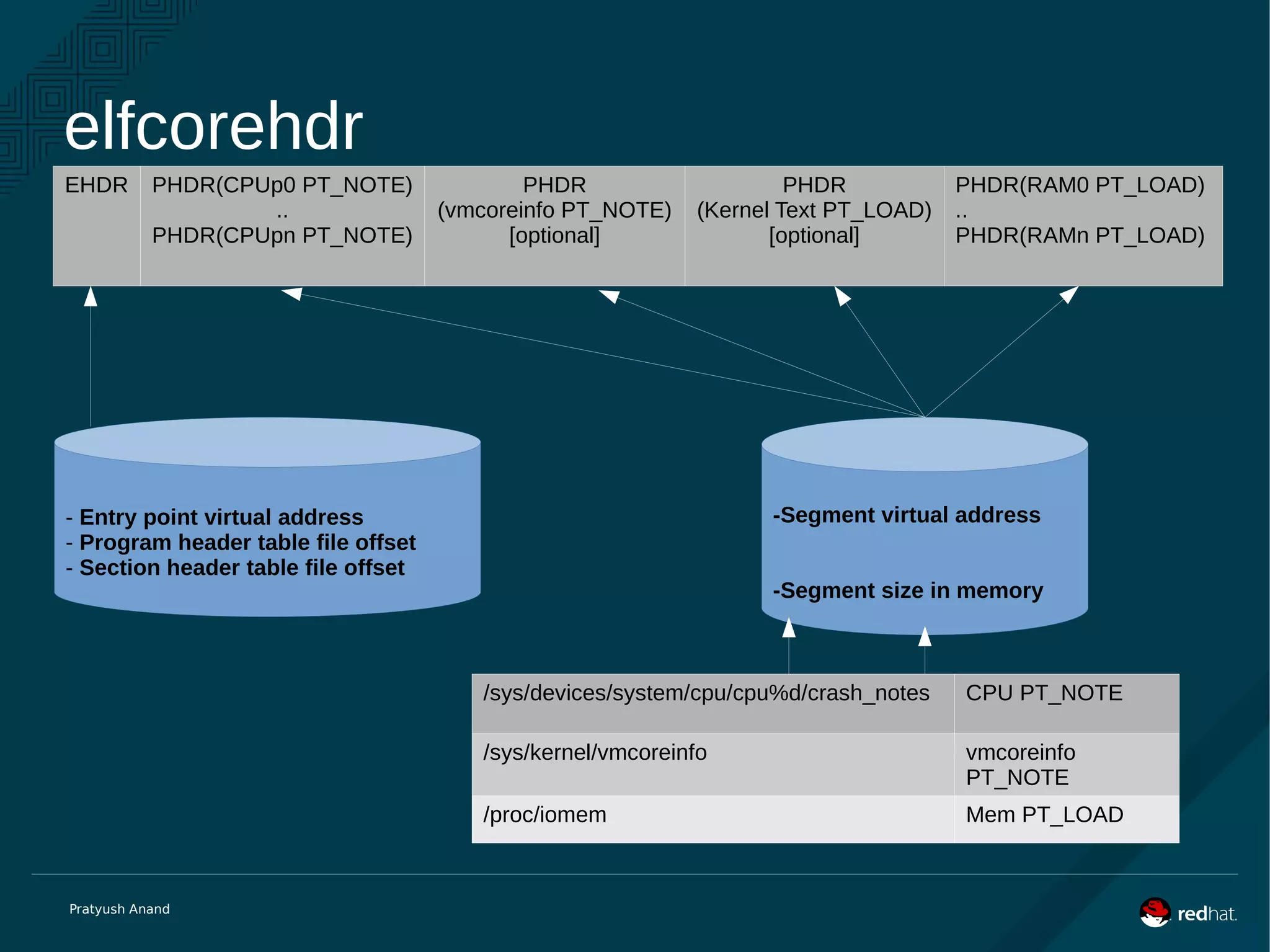 elfcorehdr

| EHDR | PHDR(CPUp0 PT_NOTE) .. PHDR(CPUpn PT_NOTE) | PHDR (vmcoreinfo PT_NOTE) [optional] | PHDR (Kernel Text PT_LOAD) [optional] | PHDR(RAM0 PT_LOAD) .. PHDR(RAMn PT_LOAD) |
|---|---|---|---|---|

- Entry point virtual address
- Program header table file offset
- Section header table file offset

-Segment virtual address

-Segment size in memory

| /sys/devices/system/cpu/cpu%d/crash_notes | CPU PT_NOTE |
|---|---|
| /sys/kernel/vmcoreinfo | vmcoreinfo PT_NOTE |
| /proc/iomem | Mem PT_LOAD |

Pratyush Anand

redhat.